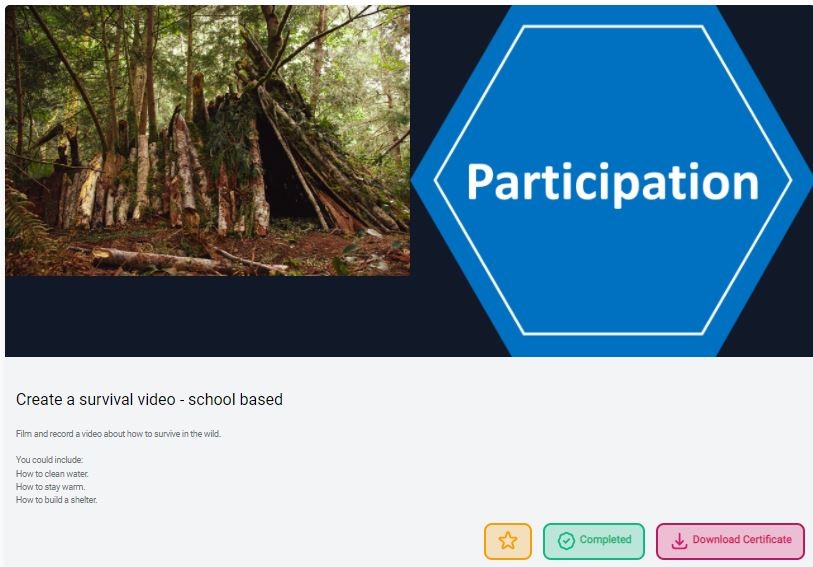 Participation

Create a survival video - school based

Film and record a video about how to survive in the wild.

You could include:
How to clean water.
How to stay warm.
How to build a shelter.

Completed

Download Certificate